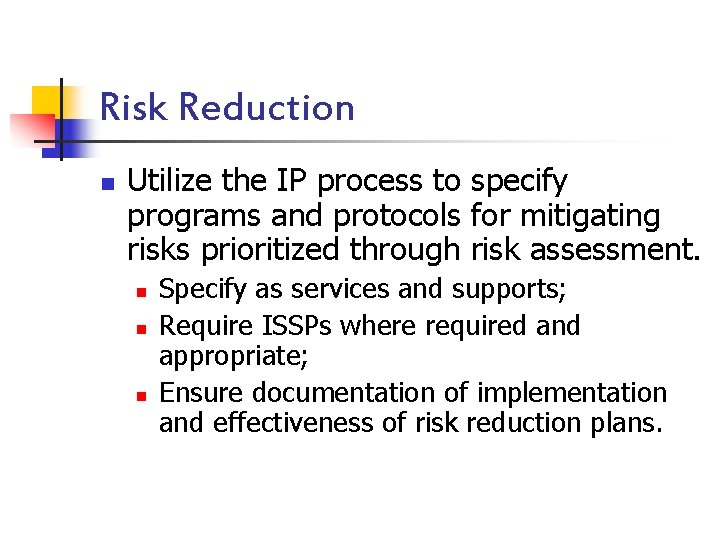 Risk Reduction

Utilize the IP process to specify programs and protocols for mitigating risks prioritized through risk assessment.

Specify as services and supports;

Require ISSPs where required and appropriate;

Ensure documentation of implementation and effectiveness of risk reduction plans.